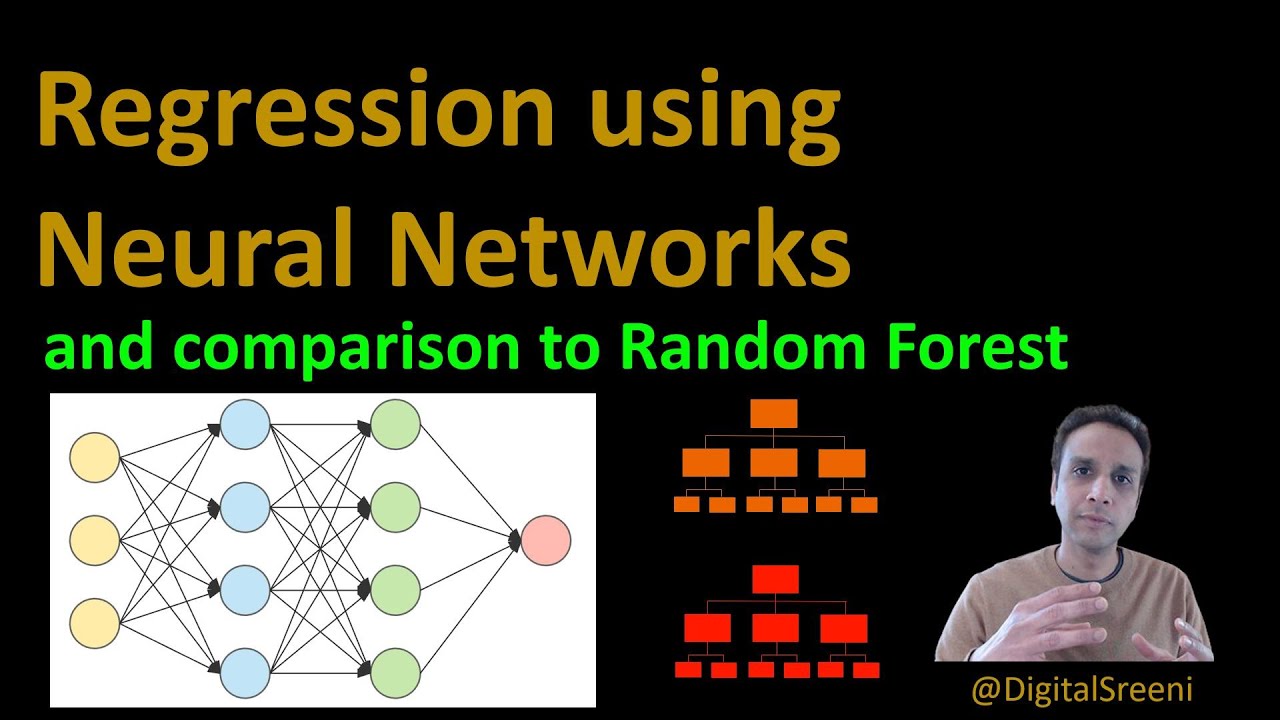 Regression using Neural Networks

and comparison to Random Forest

@DigitalSreeni